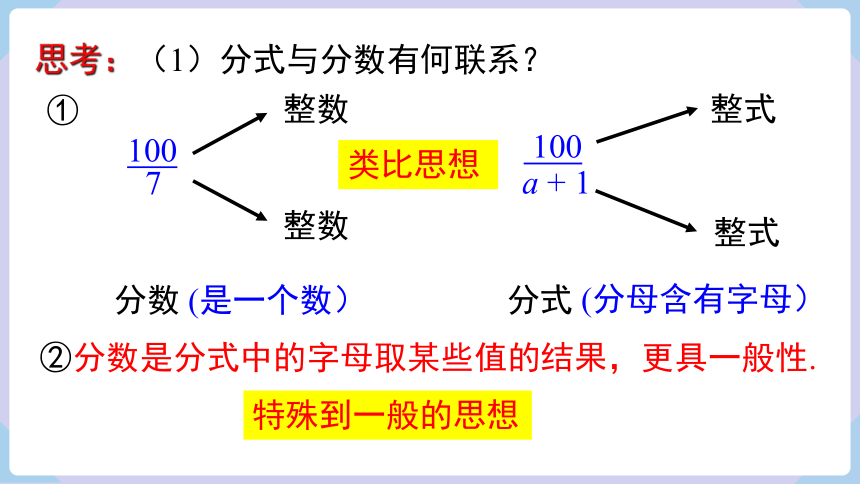 思考：（1）分式与分数有何联系？

①

$\frac{100}{7}$ 整数 整数

类比思想

$\frac{100}{a+1}$ 整式 整式

分数 (是一个数）

分式 (分母含有字母）

②分数是分式中的字母取某些值的结果，更具一般性.

特殊到一般的思想